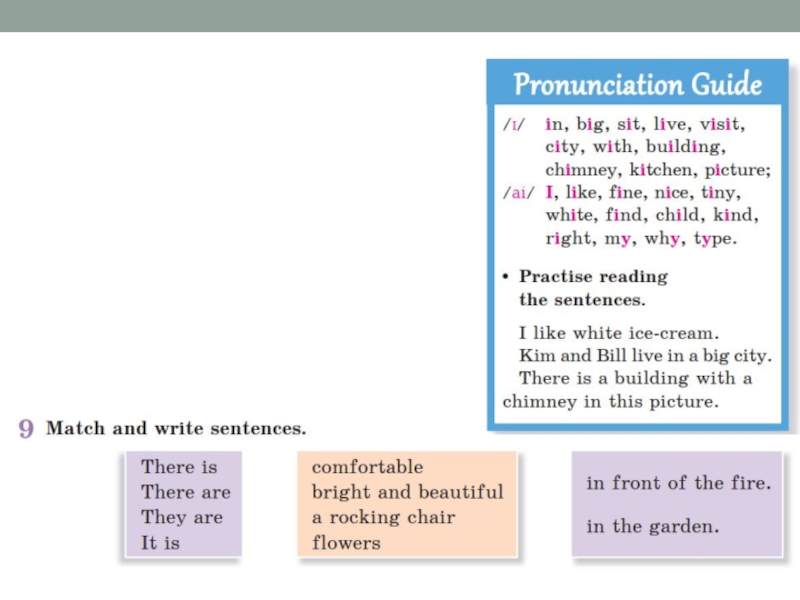 Pronunciation Guide

/ɪ/ in, big, sit, live, visit, city, with, building, chimney, kitchen, picture;
/ai/ I, like, fine, nice, tiny, white, find, child, kind, right, my, why, type.

• Practise reading the sentences.

I like white ice-cream.
Kim and Bill live in a big city.
There is a building with a chimney in this picture.

9 Match and write sentences.

There is
There are
They are
It is

comfortable
bright and beautiful
a rocking chair
flowers

in front of the fire.
in the garden.